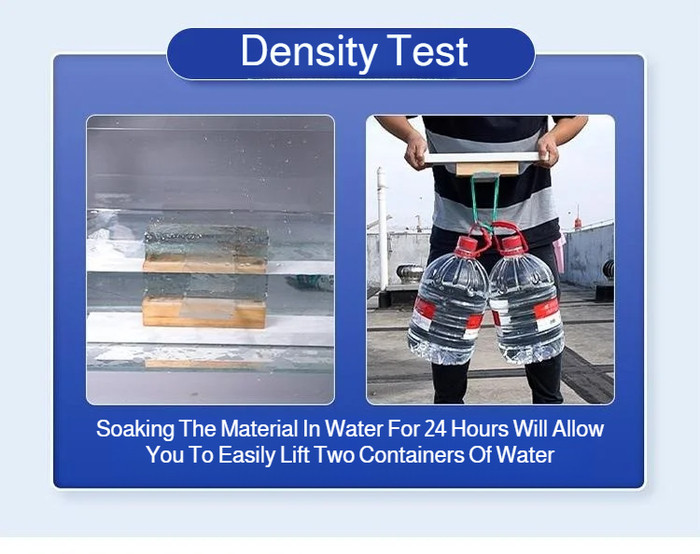 Density Test

Soaking The Material In Water For 24 Hours Will Allow You To Easily Lift Two Containers Of Water